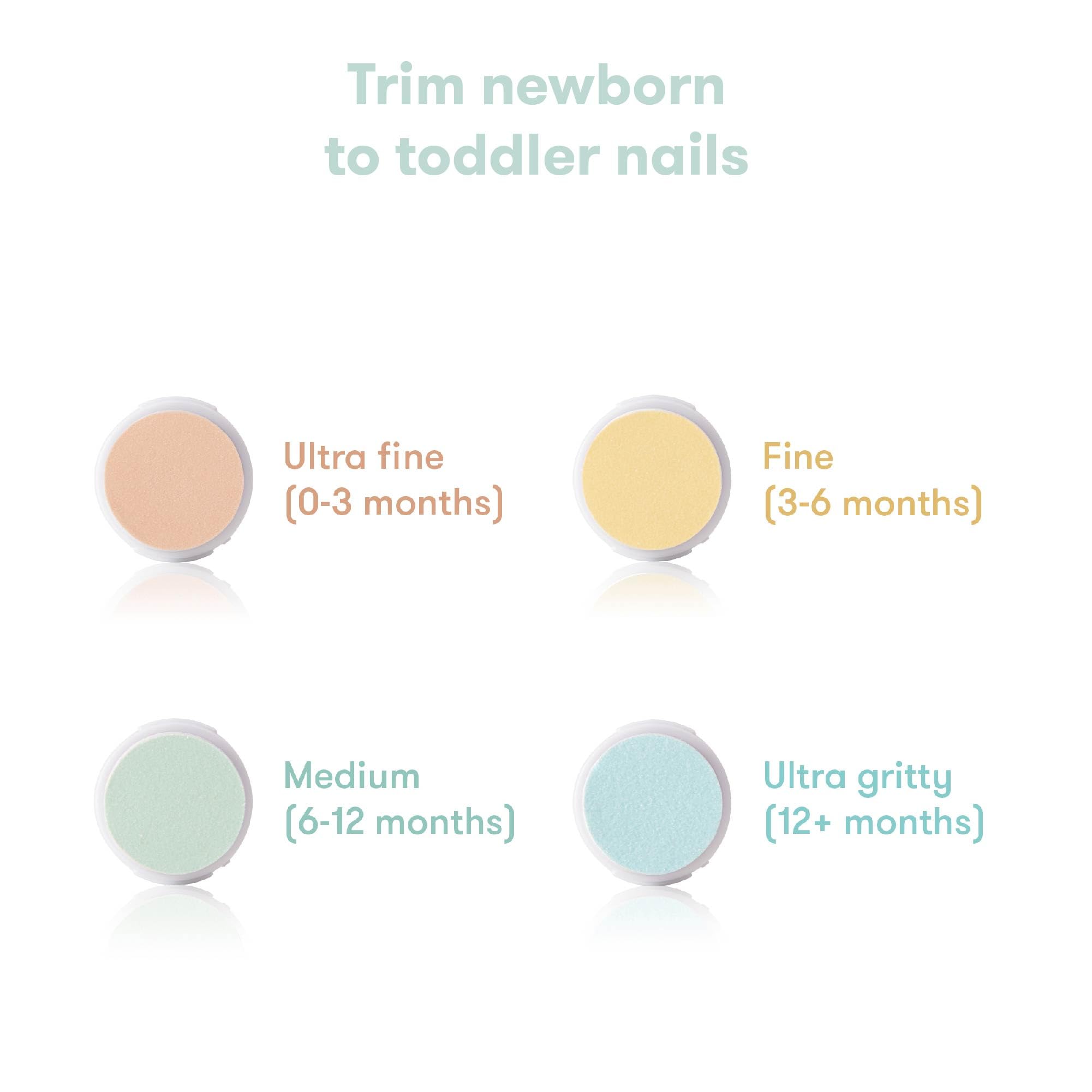 Trim newborn to toddler nails

Ultra fine
(0-3 months)

Fine
(3-6 months)

Medium
(6-12 months)

Ultra gritty
(12+ months)